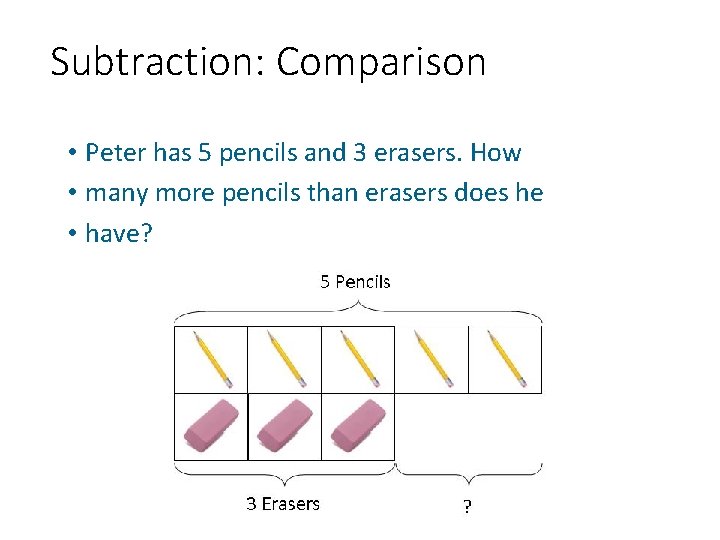 Subtraction: Comparison

• Peter has 5 pencils and 3 erasers. How
• many more pencils than erasers does he
• have?

5 Pencils

3 Erasers

?